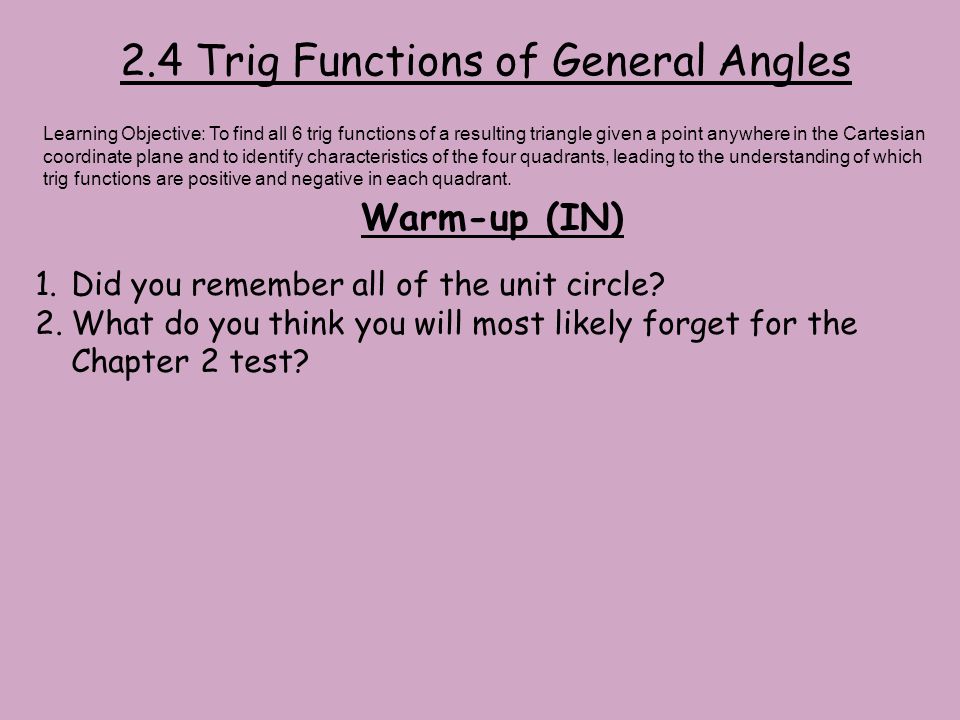 2.4 Trig Functions of General Angles

Learning Objective: To find all 6 trig functions of a resulting triangle given a point anywhere in the Cartesian coordinate plane and to identify characteristics of the four quadrants, leading to the understanding of which trig functions are positive and negative in each quadrant.

Warm-up (IN)

1. Did you remember all of the unit circle?
2. What do you think you will most likely forget for the Chapter 2 test?